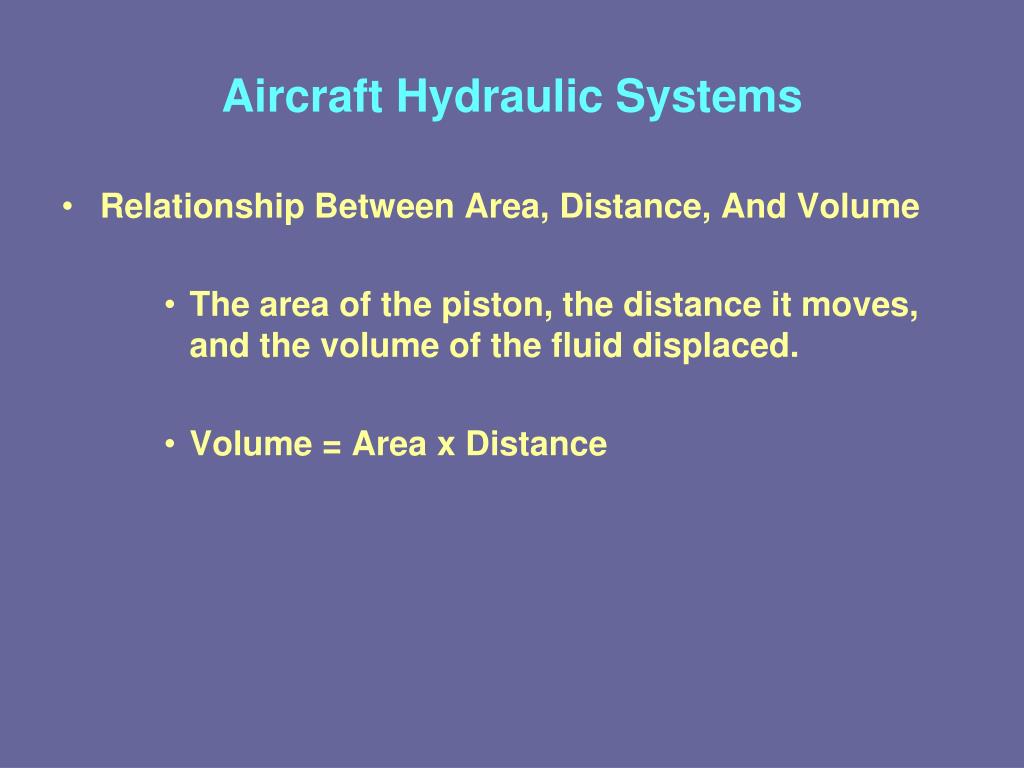 Aircraft Hydraulic Systems

• Relationship Between Area, Distance, And Volume

• The area of the piston, the distance it moves, and the volume of the fluid displaced.

• Volume = Area x Distance